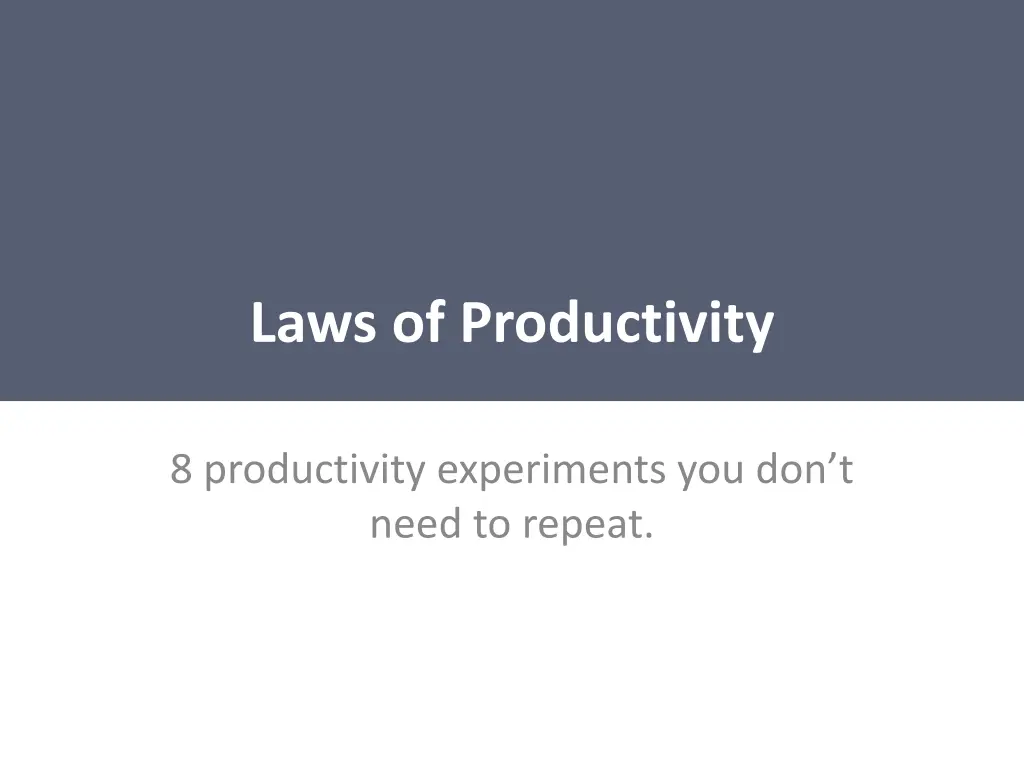 Laws of Productivity

8 productivity experiments you don’t need to repeat.